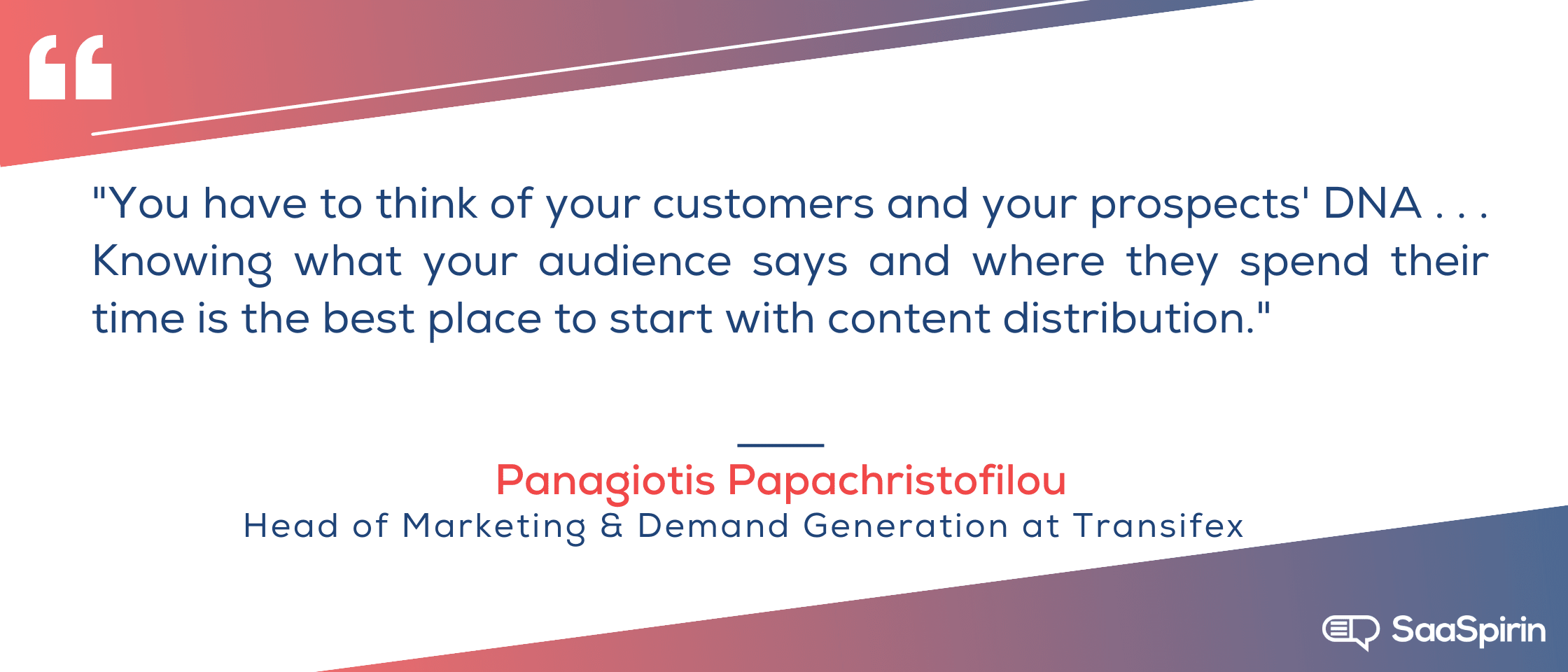 "You have to think of your customers and your prospects' DNA . . . Knowing what your audience says and where they spend their time is the best place to start with content distribution."

Panagiotis Papachristofilou
Head of Marketing & Demand Generation at Transifex

SaaSpirin